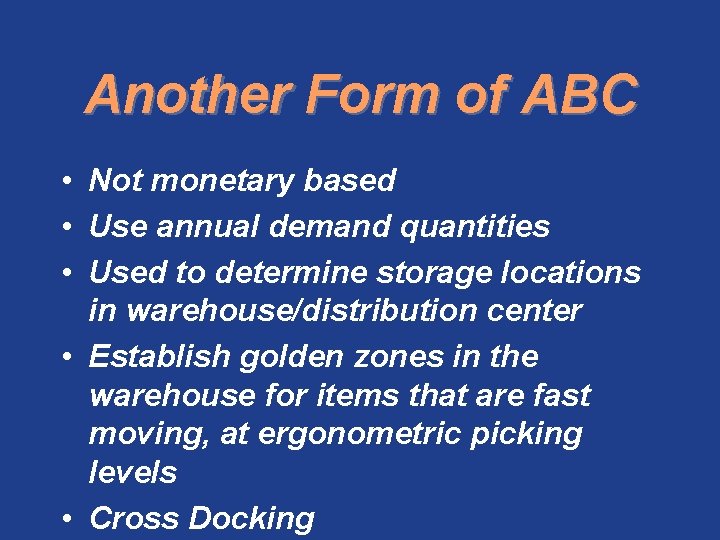 Another Form of ABC

• Not monetary based
• Use annual demand quantities
• Used to determine storage locations in warehouse/distribution center
• Establish golden zones in the warehouse for items that are fast moving, at ergonometric picking levels
• Cross Docking